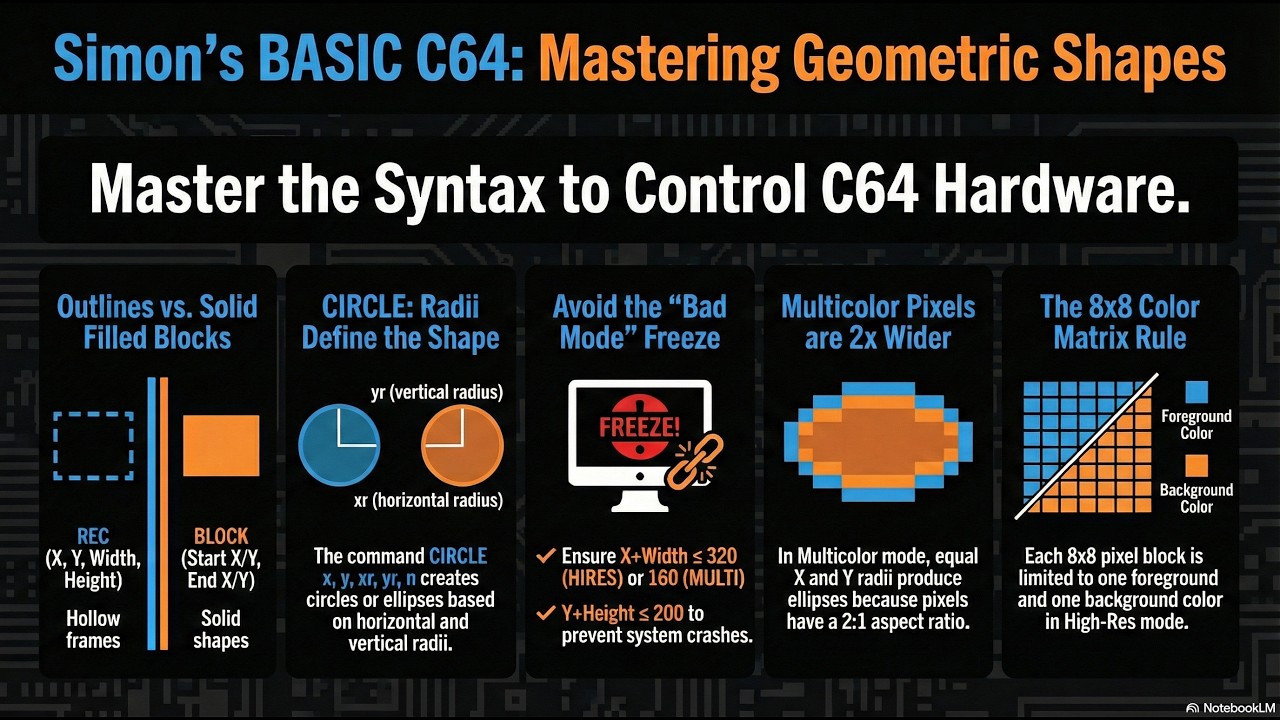 Simon's BASIC C64: Mastering Geometric Shapes

Master the Syntax to Control C64 Hardware.

Outlines vs. Solid Filled Blocks

REC (X, Y, Width, Height)

Hollow frames

BLOCK (Start X/Y, End X/Y)

Solid shapes

CIRCLE: Radii Define the Shape

yr (vertical radius)

xr (horizontal radius)

The command CIRCLE x, y, xr, yr, n creates circles or ellipses based on horizontal and vertical radii.

Avoid the "Bad Mode" Freeze

FREEZE!

✓ Ensure X+Width ≤ 320 (HIRES) or 160 (MULTI)

✓ Y+Height ≤ 200 to prevent system crashes.

Multicolor Pixels are 2x Wider

In Multicolor mode, equal X and Y radii produce ellipses because pixels have a 2:1 aspect ratio.

The 8x8 Color Matrix Rule

Foreground Color

Background Color

Each 8x8 pixel block is limited to one foreground and one background color in High-Res mode.

NotebookLM